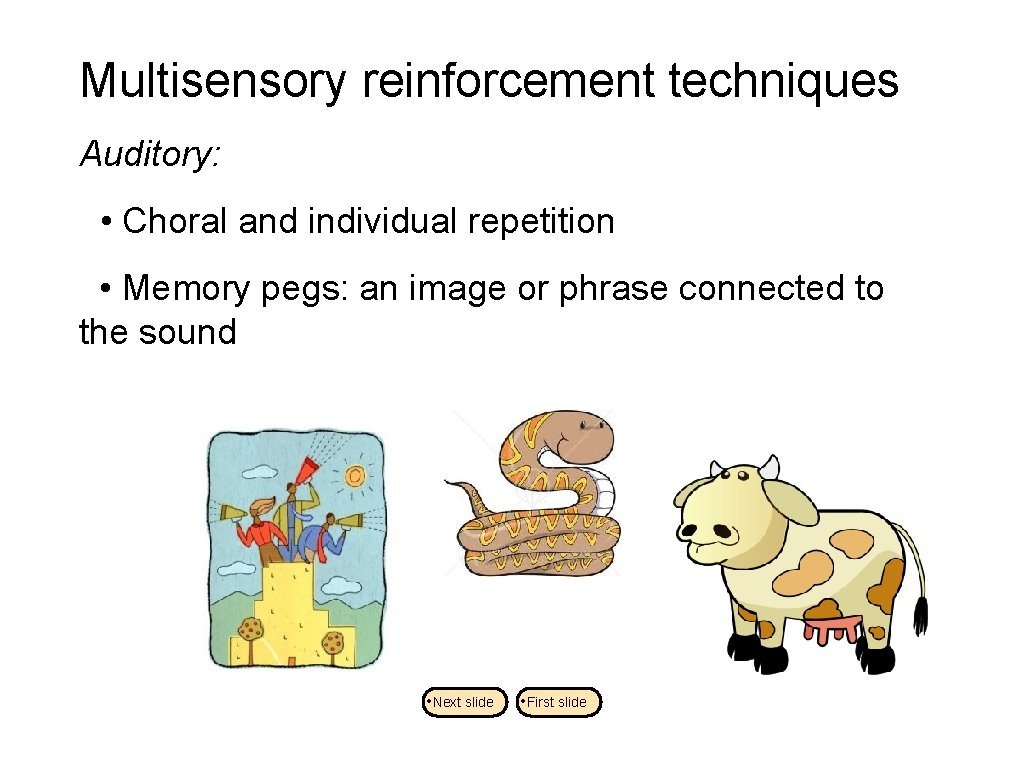 Multisensory reinforcement techniques

Auditory:

• Choral and individual repetition

• Memory pegs: an image or phrase connected to the sound

•Next slide

•First slide